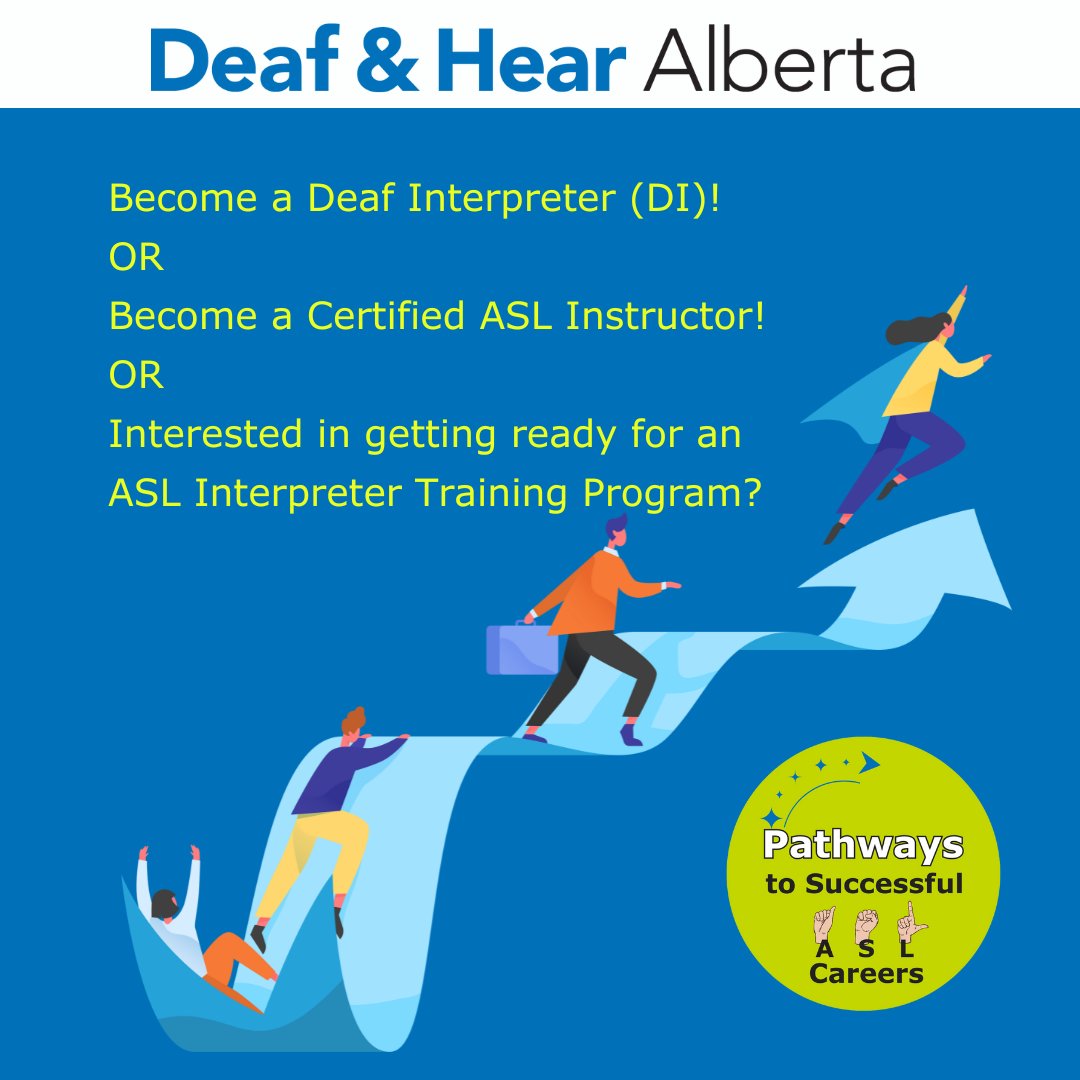 Deaf & Hear Alberta

Become a Deaf Interpreter (DI)!
OR
Become a Certified ASL Instructor!
OR
Interested in getting ready for an ASL Interpreter Training Program?

Pathways
to Successful
A S L
Careers